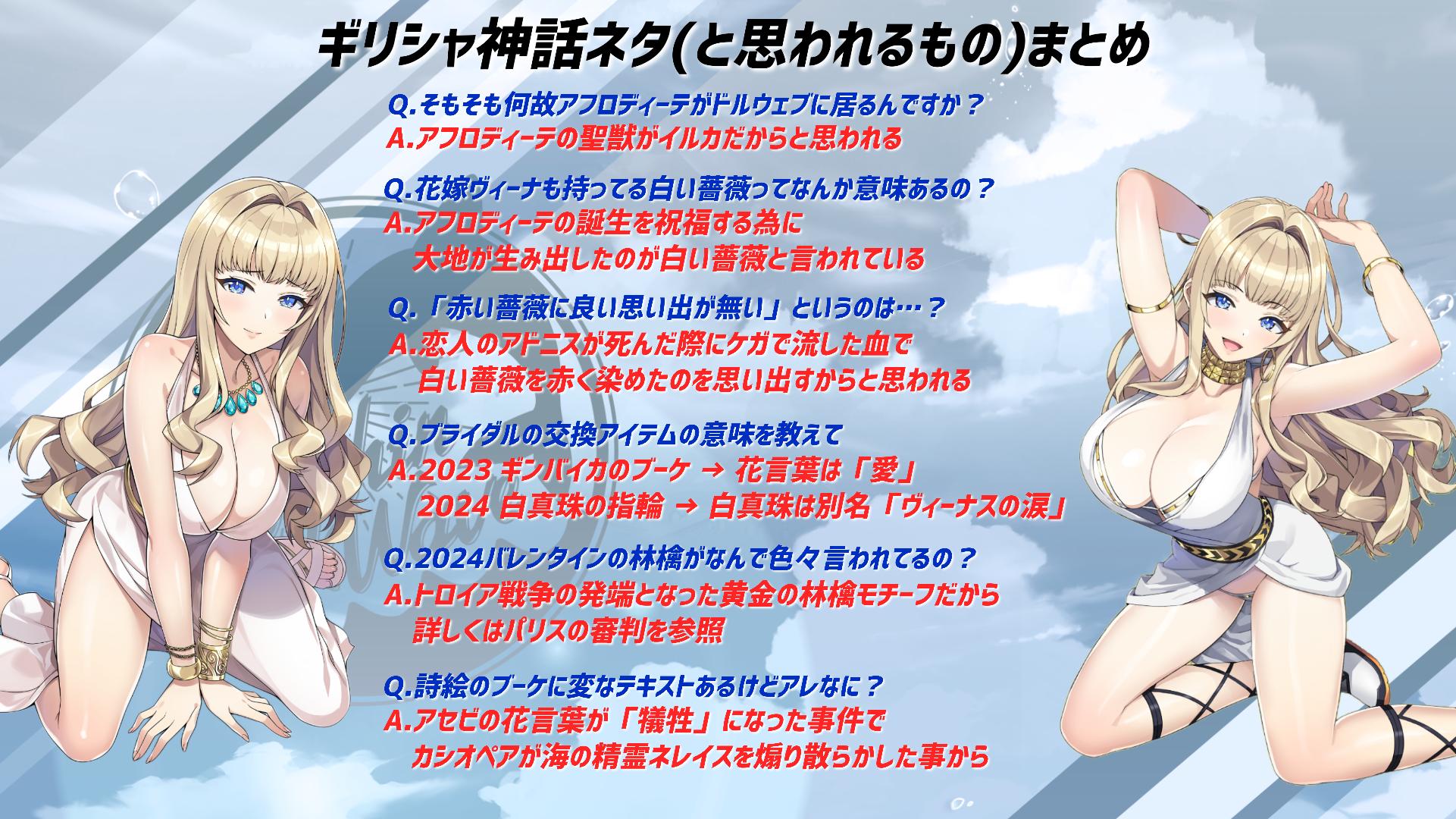 ギリシャ神話ネタ(と思われるもの)まとめ

Q.そもそも何故アフロディーテがドルウェブに居るんですか？
A.アフロディーテの聖獣がイルカだからと思われる

Q.花嫁ヴィーナも持ってる白い薔薇ってなんか意味あるの？
A.アフロディーテの誕生を祝福する為に
大地が生み出したのが白い薔薇と言われている

Q.「赤い薔薇に良い思い出が無い」というのは…？
A.恋人のアドニスが死んだ際にケガで流した血で
白い薔薇を赤く染めたのを思い出すからと思われる

Q.ブライダルの交換アイテムの意味を教えて
A.2023 ギンバイカのブーケ → 花言葉は「愛」
2024 白真珠の指輪 → 白真珠は別名「ヴィーナスの涙」

Q.2024バレンタインの林檎がなんで色々言われてるの？
A.トロイア戦争の発端となった黄金の林檎モチーフだから
詳しくはパリスの審判を参照

Q.詩絵のブーケに変なテキストあるけどアレなに？
A.アセビの花言葉が「犠牲」になった事件で
カシオペアが海の精霊ネレイスを煽り散らかした事から